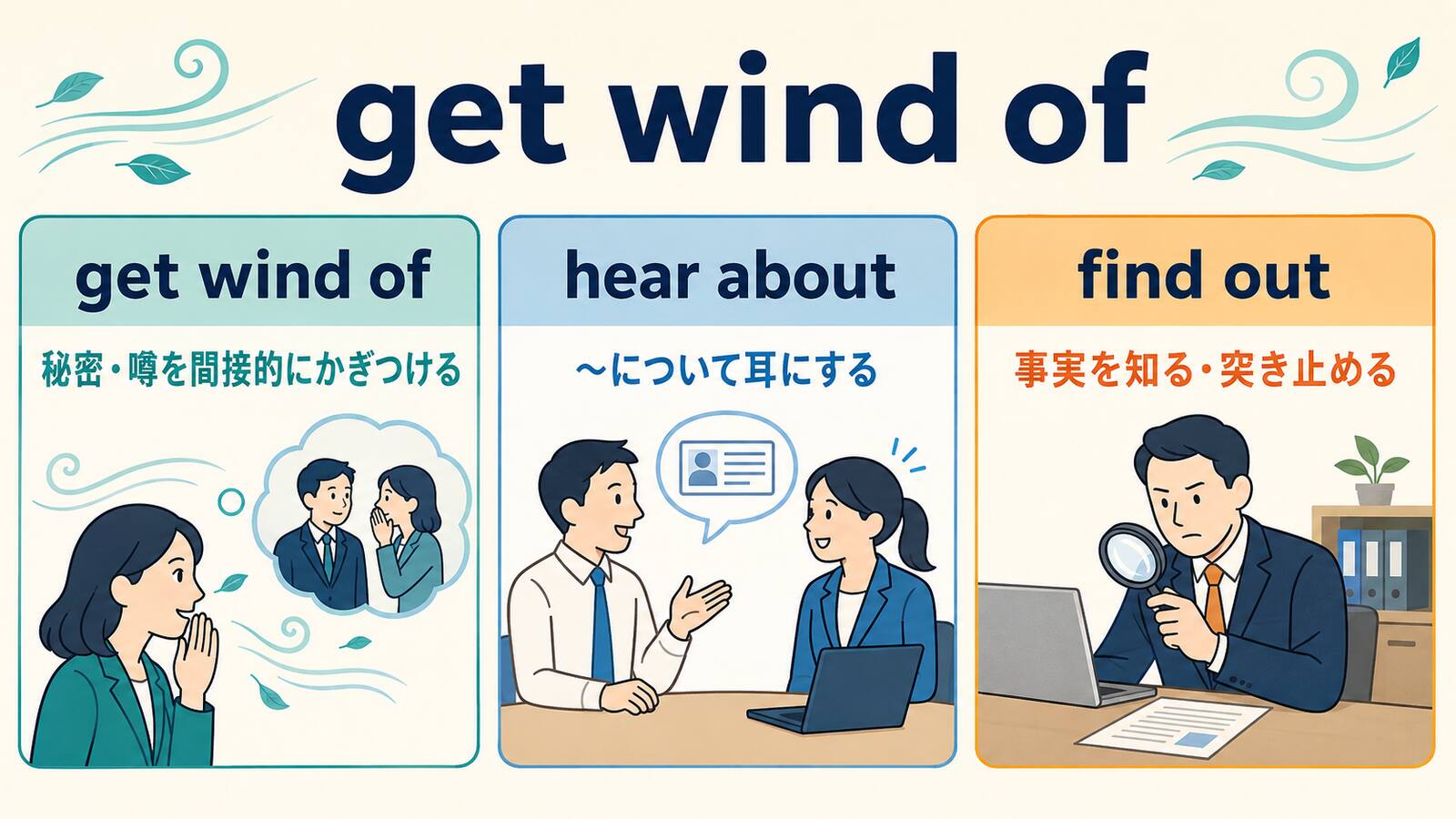 get wind of

get wind of

秘密・噂を間接的にかぎつける

hear about

~について耳にする

find out

事実を知る・突き止める